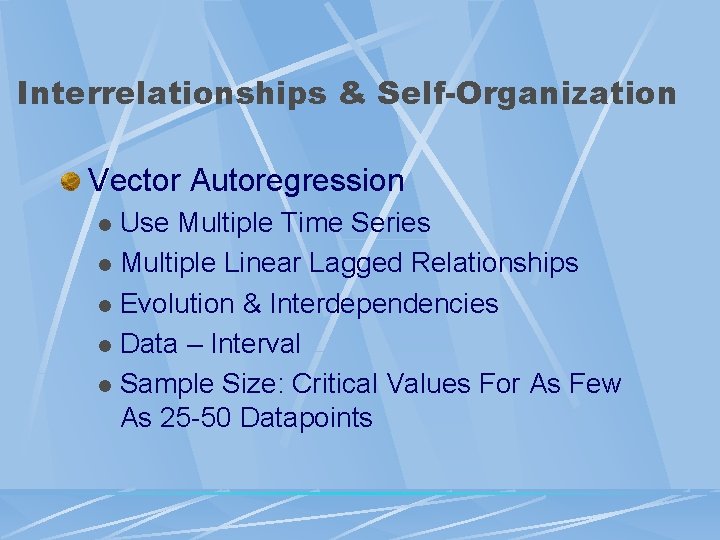 Interrelationships & Self-Organization

Vector Autoregression

Use Multiple Time Series

Multiple Linear Lagged Relationships

Evolution & Interdependencies

Data – Interval

Sample Size: Critical Values For As Few As 25-50 Datapoints